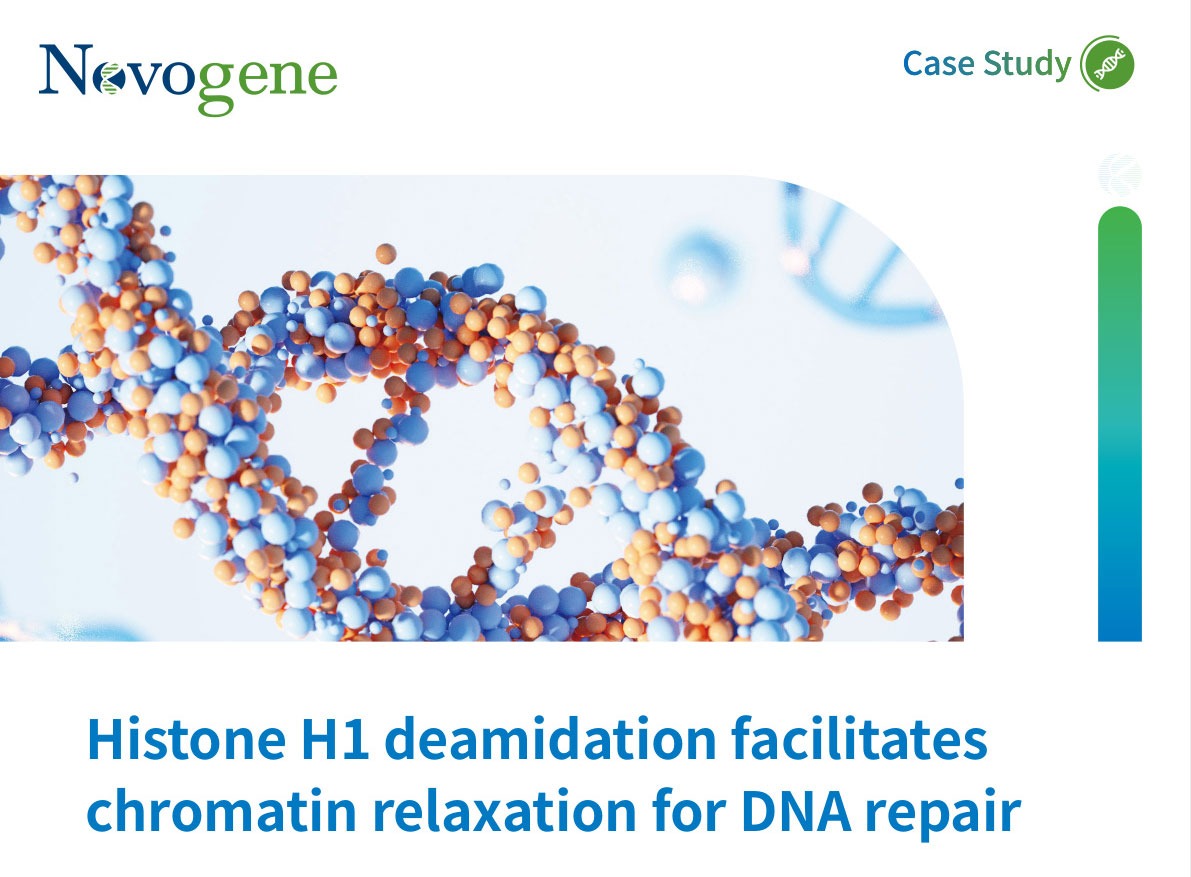 Novogene

Case Study

Histone H1 deamidation facilitates chromatin relaxation for DNA repair